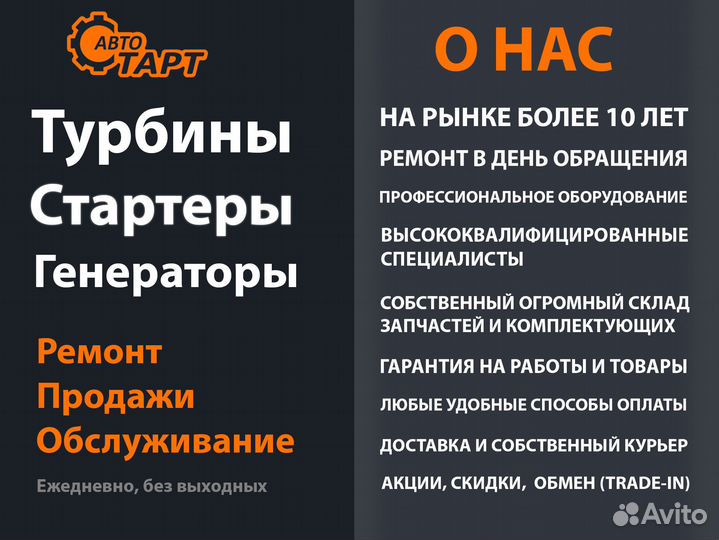 АВТО ТАРТ

Турбины
Стартеры
Генераторы

Ремонт
Продажи
Обслуживание

Ежедневно, без выходных

О НАС

НА РЫНКЕ БОЛЕЕ 10 ЛЕТ

РЕМОНТ В ДЕНЬ ОБРАЩЕНИЯ

ПРОФЕССИОНАЛЬНОЕ ОБОРУДОВАНИЕ

ВЫСОКОКВАЛИФИЦИРОВАННЫЕ СПЕЦИАЛИСТЫ

СОБСТВЕННЫЙ ОГРОМНЫЙ СКЛАД ЗАПЧАСТЕЙ И КОМПЛЕКТУЮЩИХ

ГАРАНТИЯ НА РАБОТЫ И ТОВАРЫ

ЛЮБЫЕ УДОБНЫЕ СПОСОБЫ ОПЛАТЫ

ДОСТАВКА И СОБСТВЕННЫЙ КУРЬЕР

АКЦИИ, СКИДКИ, ОБМЕН (TRADE-IN)

Avito